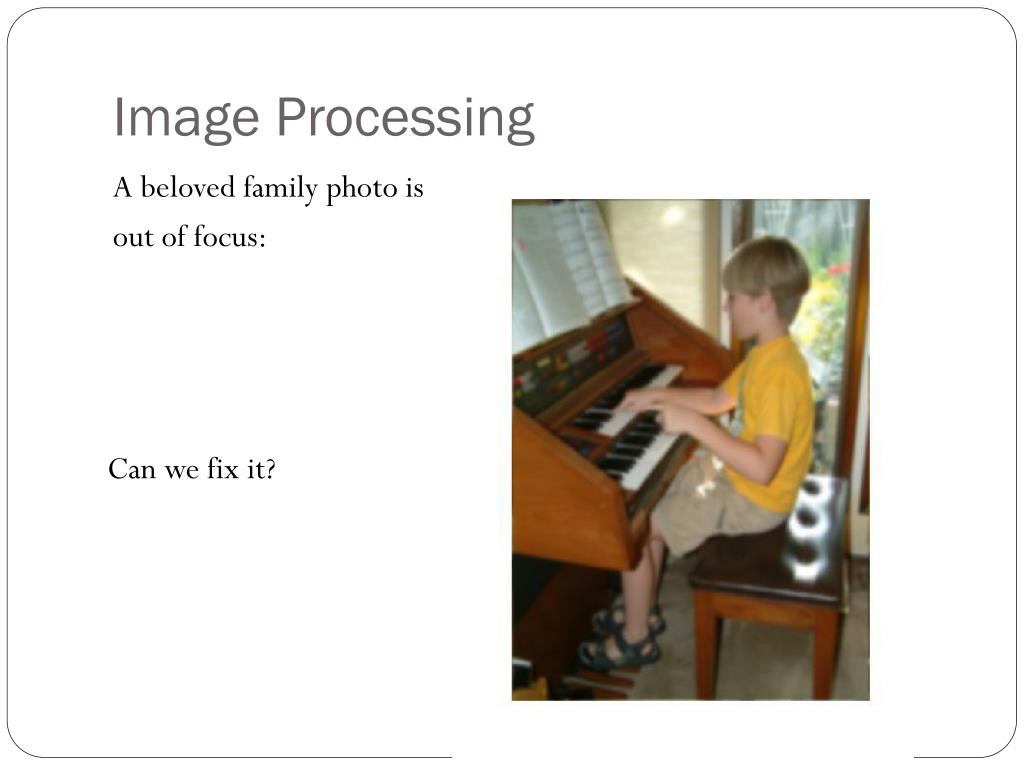 Image Processing

A beloved family photo is out of focus:

Can we fix it?